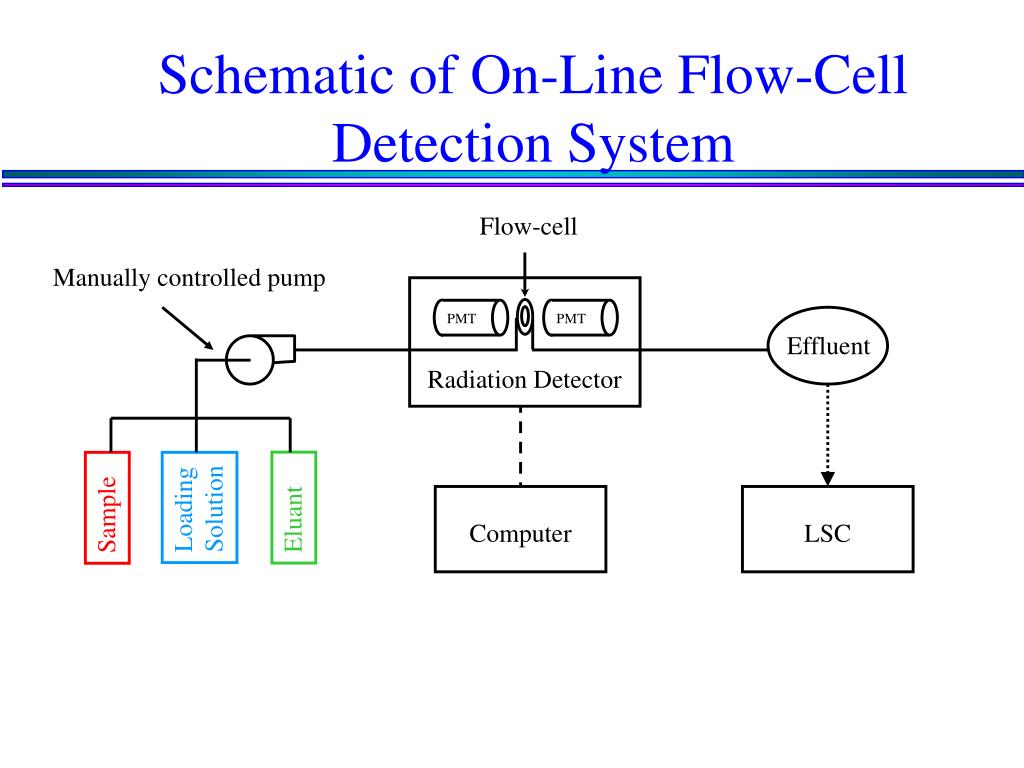 Schematic of On-Line Flow-Cell Detection System

Flow-cell

Manually controlled pump

PMT

PMT

Radiation Detector

Effluent

Sample

Loading Solution

Eluant

Computer

LSC